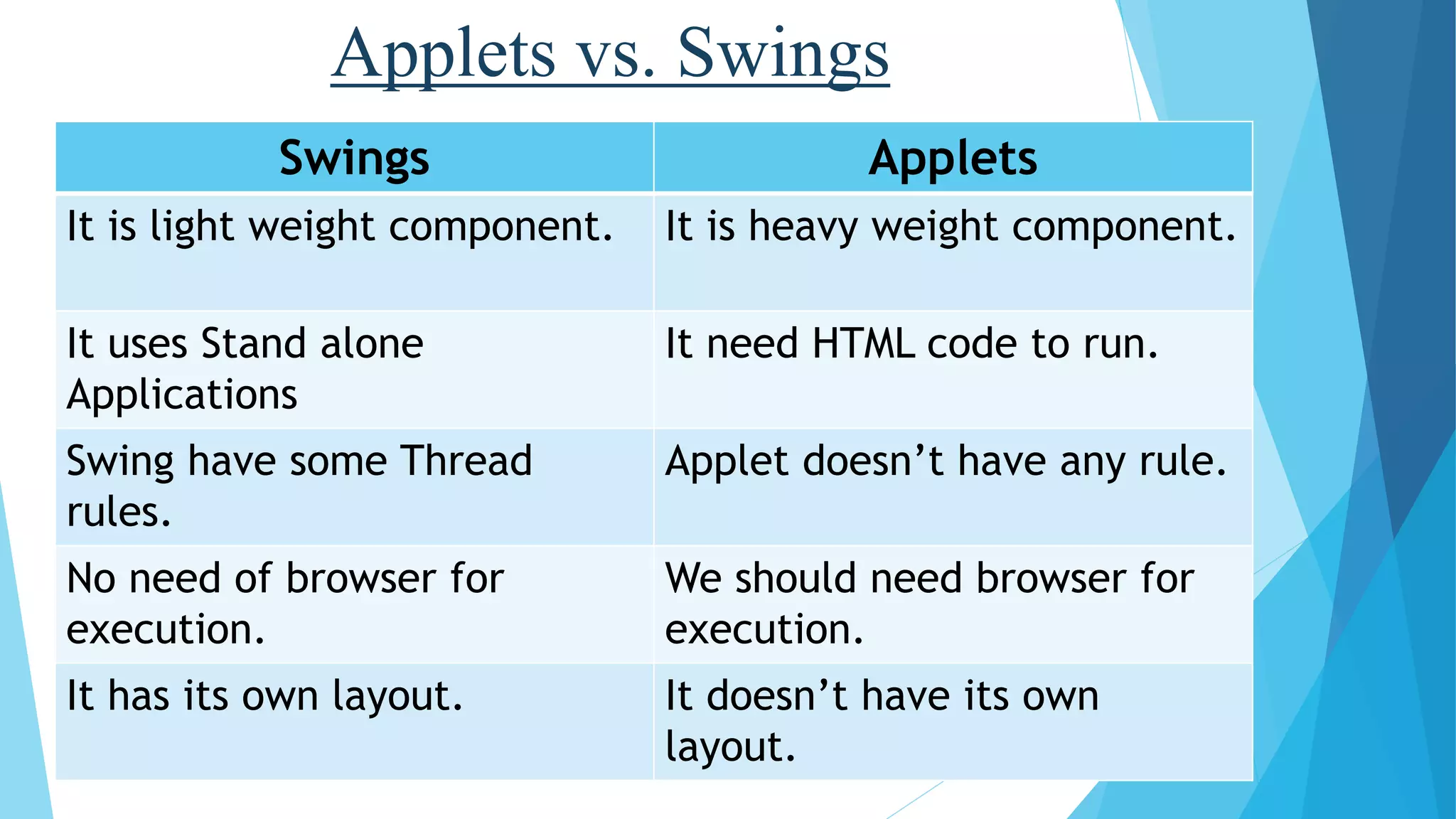 Applets vs. Swings

| Swings | Applets |
|---|---|
| It is light weight component. | It is heavy weight component. |
| It uses Stand alone Applications | It need HTML code to run. |
| Swing have some Thread rules. | Applet doesn’t have any rule. |
| No need of browser for execution. | We should need browser for execution. |
| It has its own layout. | It doesn’t have its own layout. |